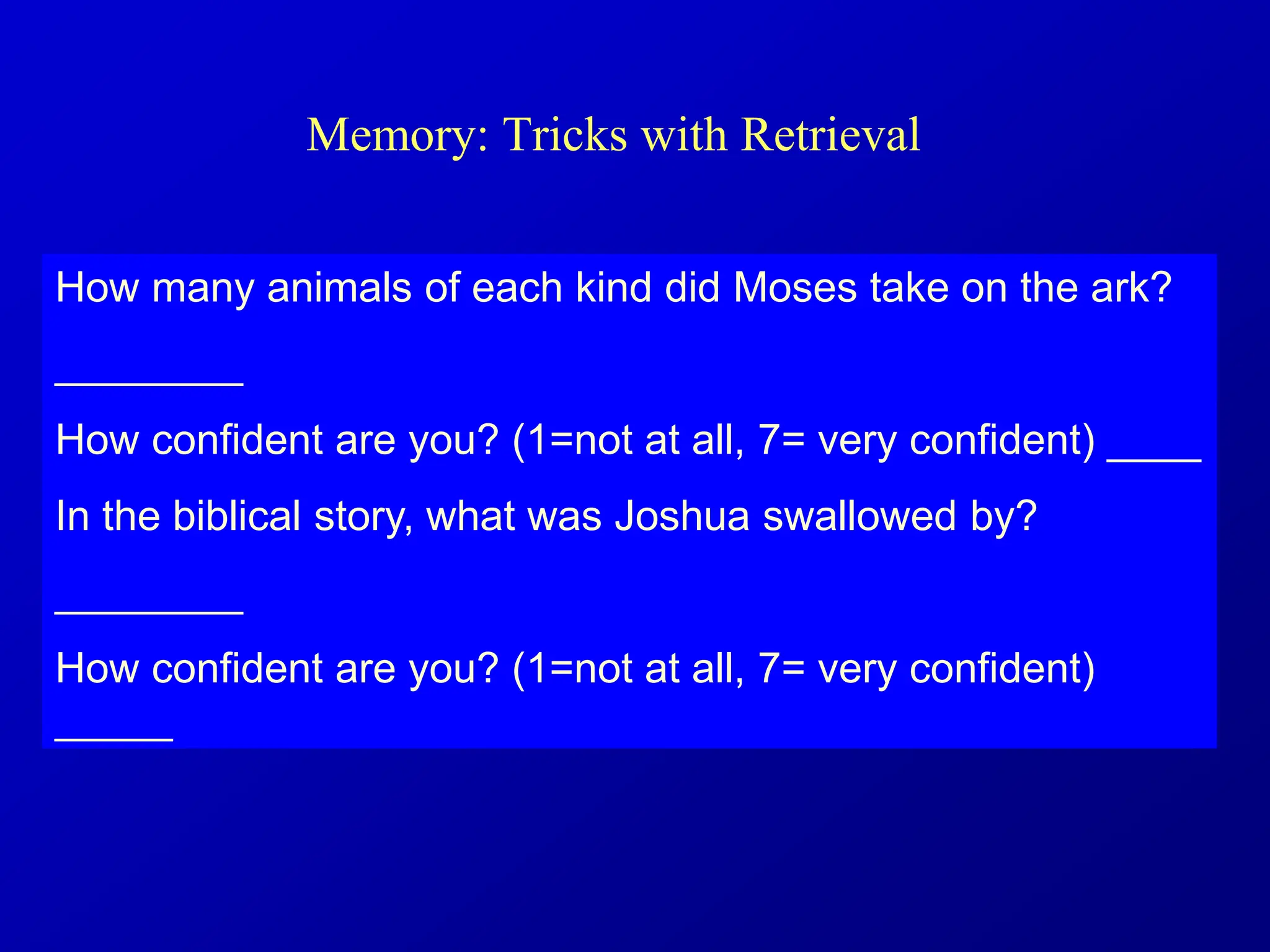 Memory: Tricks with Retrieval

How many animals of each kind did Moses take on the ark?

________

How confident are you? (1=not at all, 7= very confident) ____

In the biblical story, what was Joshua swallowed by?

________

How confident are you? (1=not at all, 7= very confident) _____